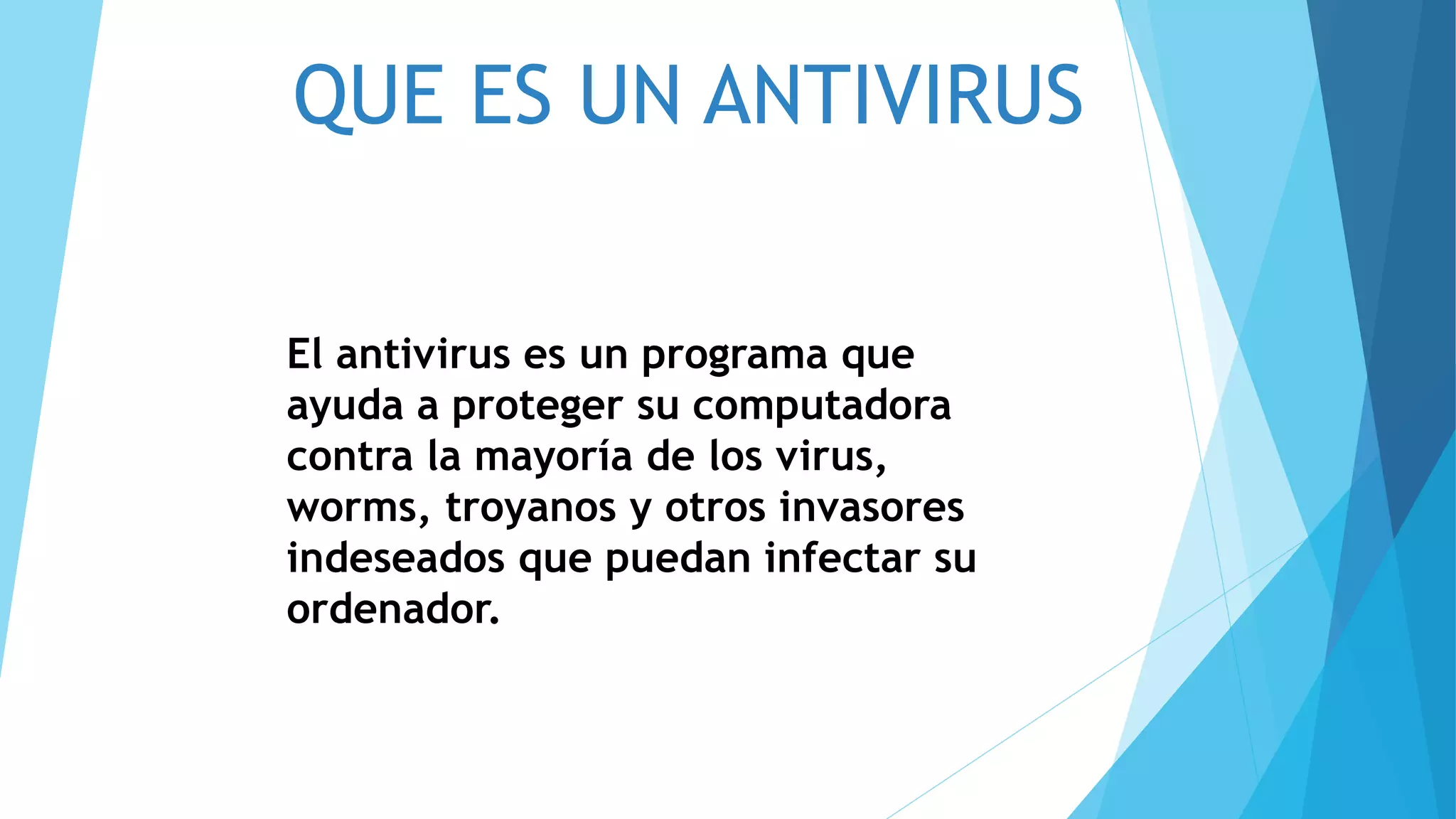 QUE ES UN ANTIVIRUS

El antivirus es un programa que ayuda a proteger su computadora contra la mayoría de los virus, worms, troyanos y otros invasores indeseados que puedan infectar su ordenador.